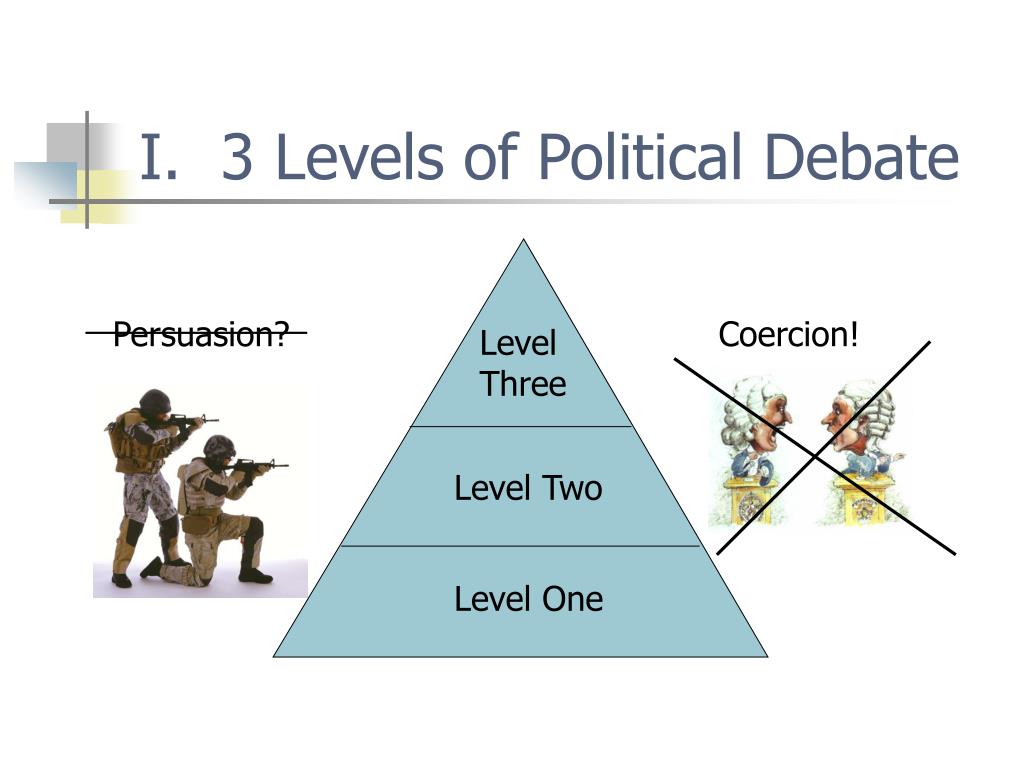 I. 3 Levels of Political Debate

Persuasion?

Level Three

Level Two

Level One

Coercion!